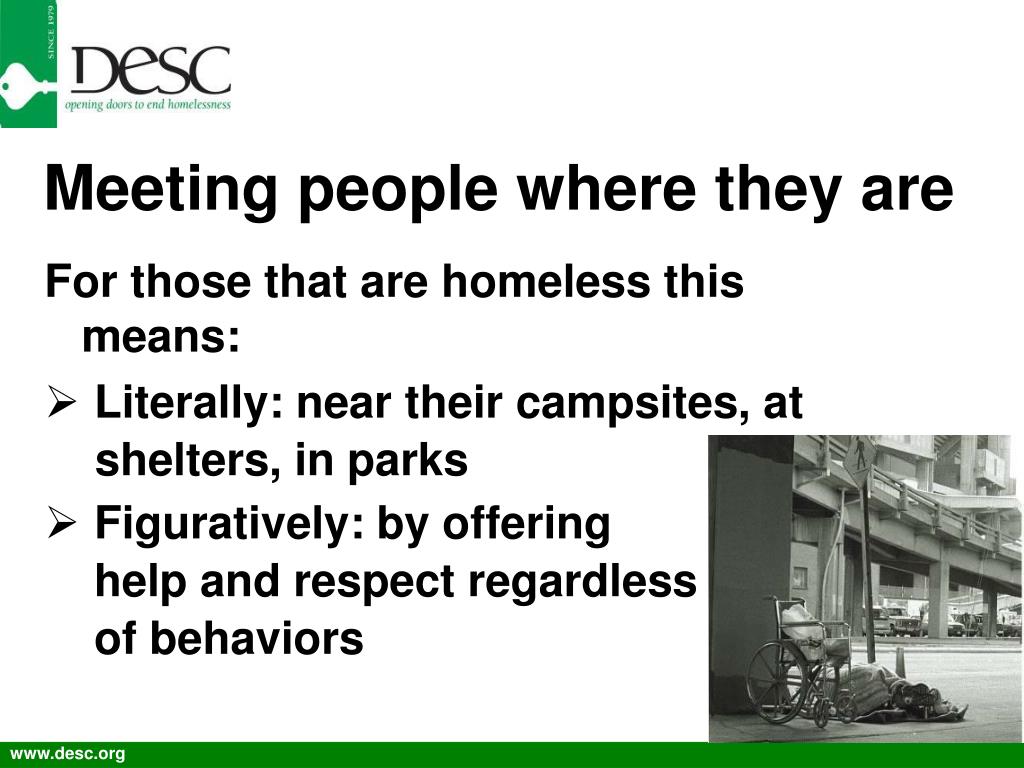 SINCE 1979

DESC
opening doors to end homelessness

Meeting people where they are

For those that are homeless this means:

➢ Literally: near their campsites, at shelters, in parks

➢ Figuratively: by offering help and respect regardless of behaviors

www.desc.org